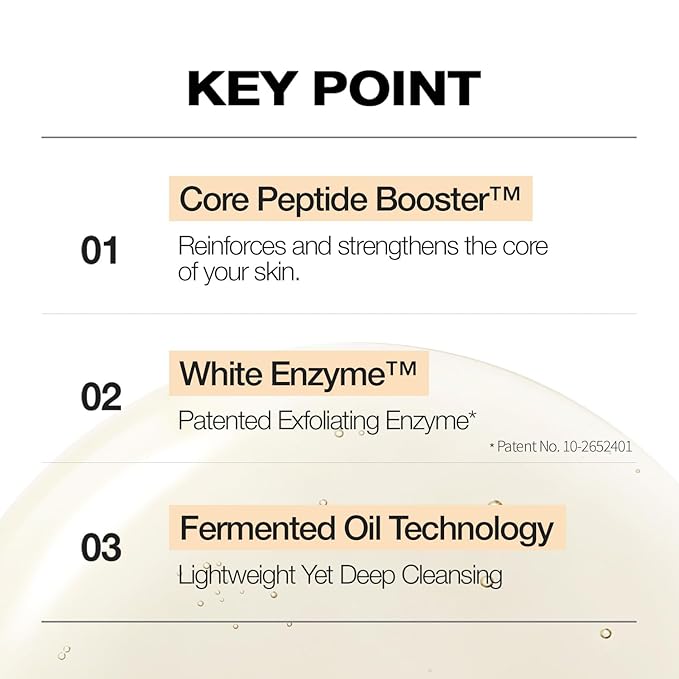 KEY POINT

01

Core Peptide Booster™

Reinforces and strengthens the core of your skin.

02

White Enzyme™

Patented Exfoliating Enzyme*

* Patent No. 10-2652401

03

Fermented Oil Technology

Lightweight Yet Deep Cleansing